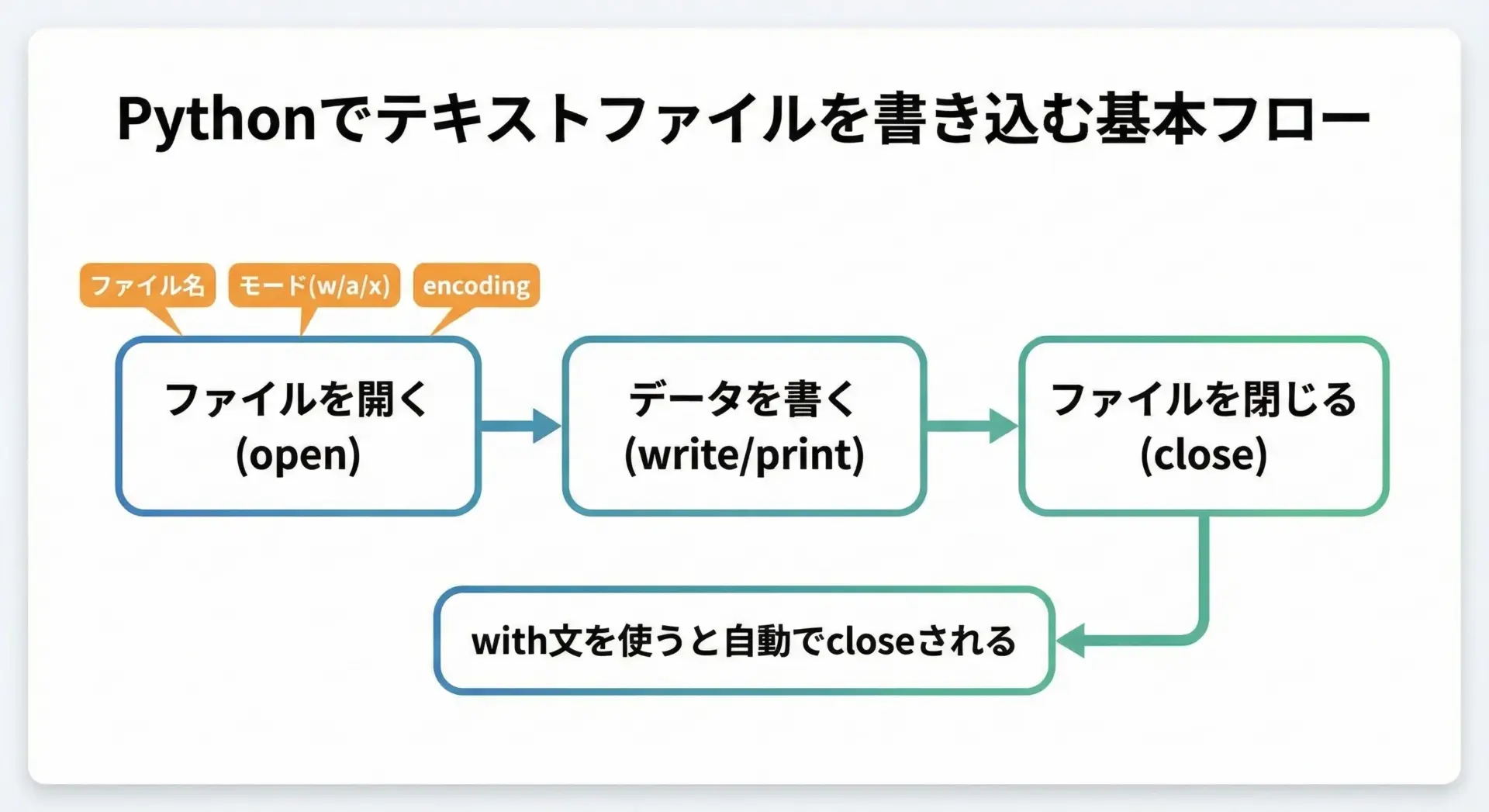 Pythonでテキストファイルを書き込む基本フロー

ファイル名

モード(w/a/x)

encoding

ファイルを開く
(open)

データを書く
(write/print)

ファイルを閉じる
(close)

with文を使うと自動でcloseされる